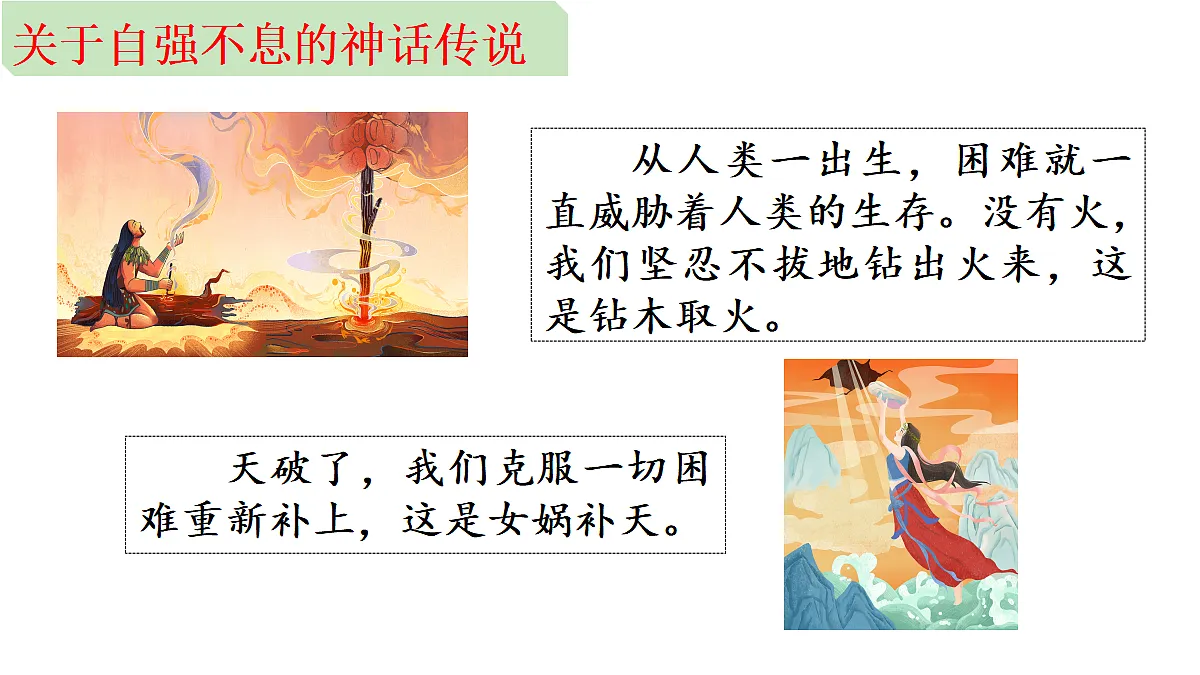 关于自强不息的神话传说

从人类一出生，困难就一直威胁着人类的生存。没有火，我们坚忍不拔地钻出火来，这是钻木取火。

天破了，我们克服一切困难重新补上，这是女娲补天。